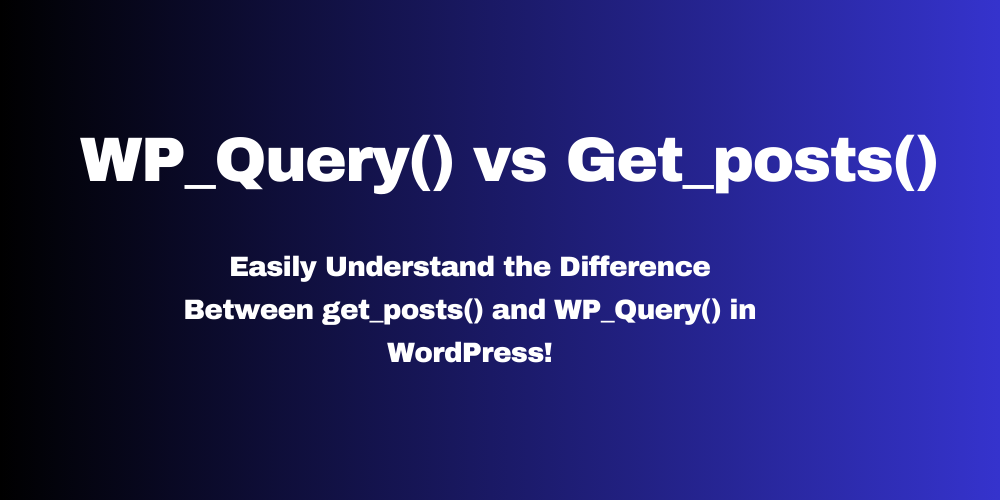 WP_Query() vs Get_posts()

Easily Understand the Difference Between get_posts() and WP_Query() in WordPress!